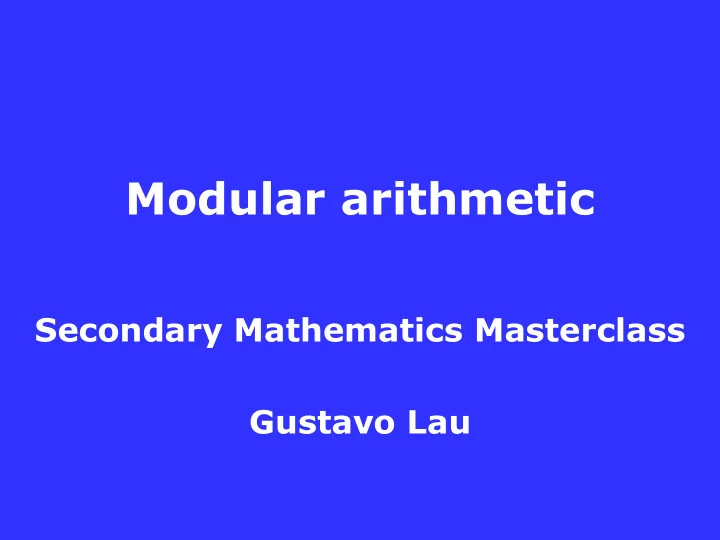 Modular arithmetic

Secondary Mathematics Masterclass

Gustavo Lau